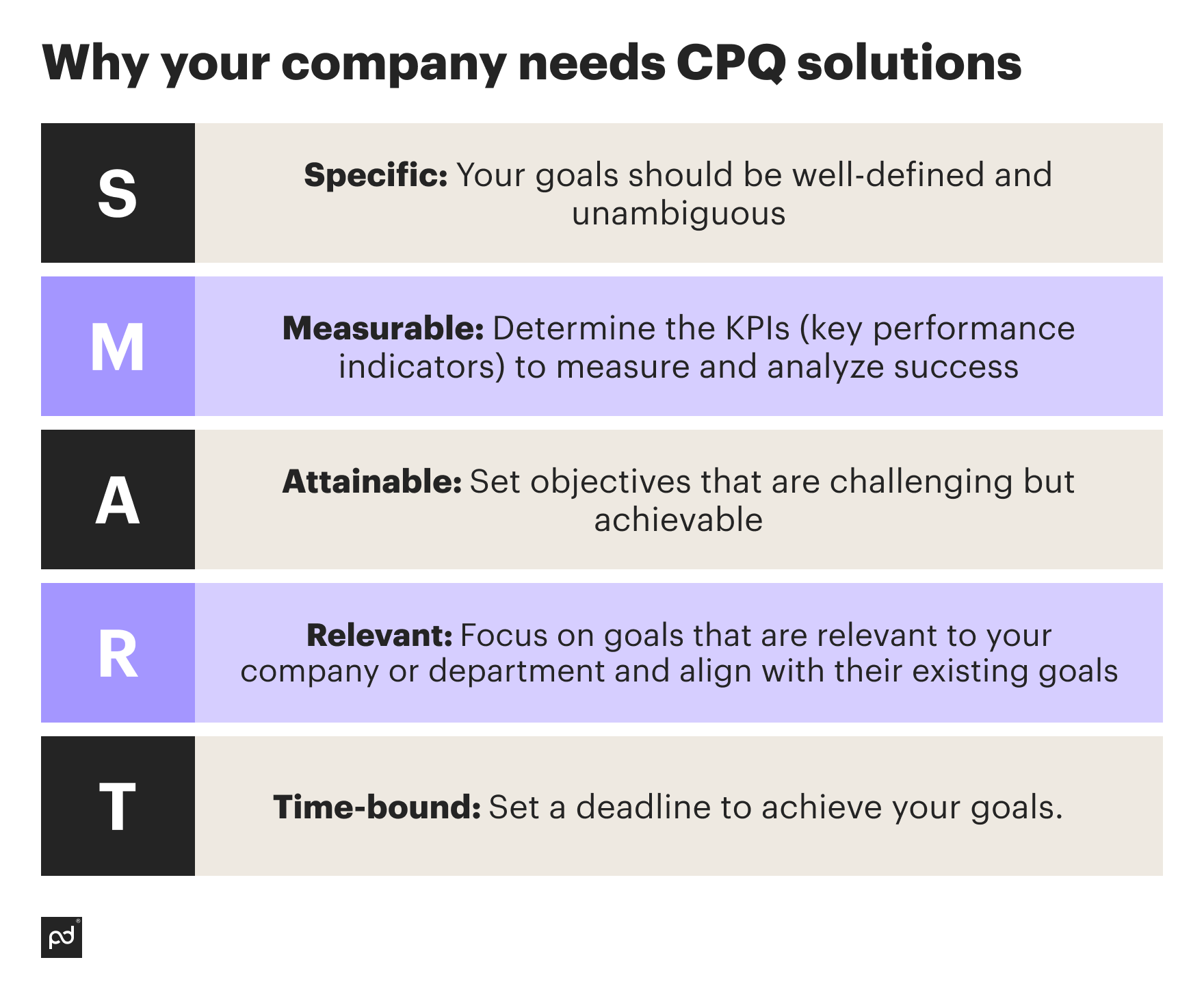 Why your company needs CPQ solutions

S

Specific: Your goals should be well-defined and unambiguous

M

Measurable: Determine the KPIs (key performance indicators) to measure and analyze success

A

Attainable: Set objectives that are challenging but achievable

R

Relevant: Focus on goals that are relevant to your company or department and align with their existing goals

T

Time-bound: Set a deadline to achieve your goals.

pd